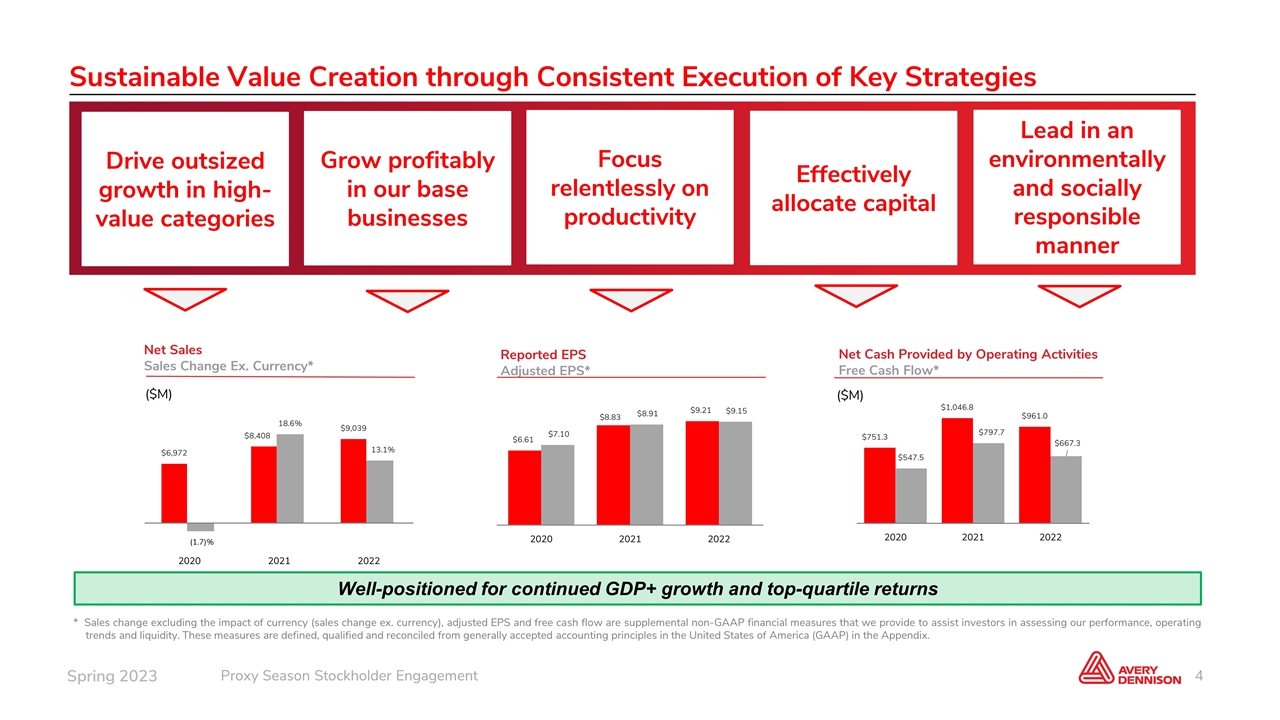 Sustainable Value Creation through Consistent Execution of Key Strategies

Drive outsized growth in high-value categories

Grow profitably in our base businesses

Focus relentlessly on productivity

Effectively allocate capital

Lead in an environmentally and socially responsible manner

Net Sales
Sales Change Ex. Currency*

($M)

$6,972
(1.7)%
$8,408
18.6%
$9,039
13.1%

2020 2021 2022

Reported EPS
Adjusted EPS*

$6.61
$7.10
$8.83
$8.91
$9.21
$9.15

2020 2021 2022

Net Cash Provided by Operating Activities
Free Cash Flow*

($M)

$751.3
$547.5
$1,046.8
$797.7
$961.0
$667.3

2020 2021 2022

Well-positioned for continued GDP+ growth and top-quartile returns

* Sales change excluding the impact of currency (sales change ex. currency), adjusted EPS and free cash flow are supplemental non-GAAP financial measures that we provide to assist investors in assessing our performance, operating trends and liquidity. These measures are defined, qualified and reconciled from generally accepted accounting principles in the United States of America (GAAP) in the Appendix.

Spring 2023 Proxy Season Stockholder Engagement

AVERY DENNISON 4